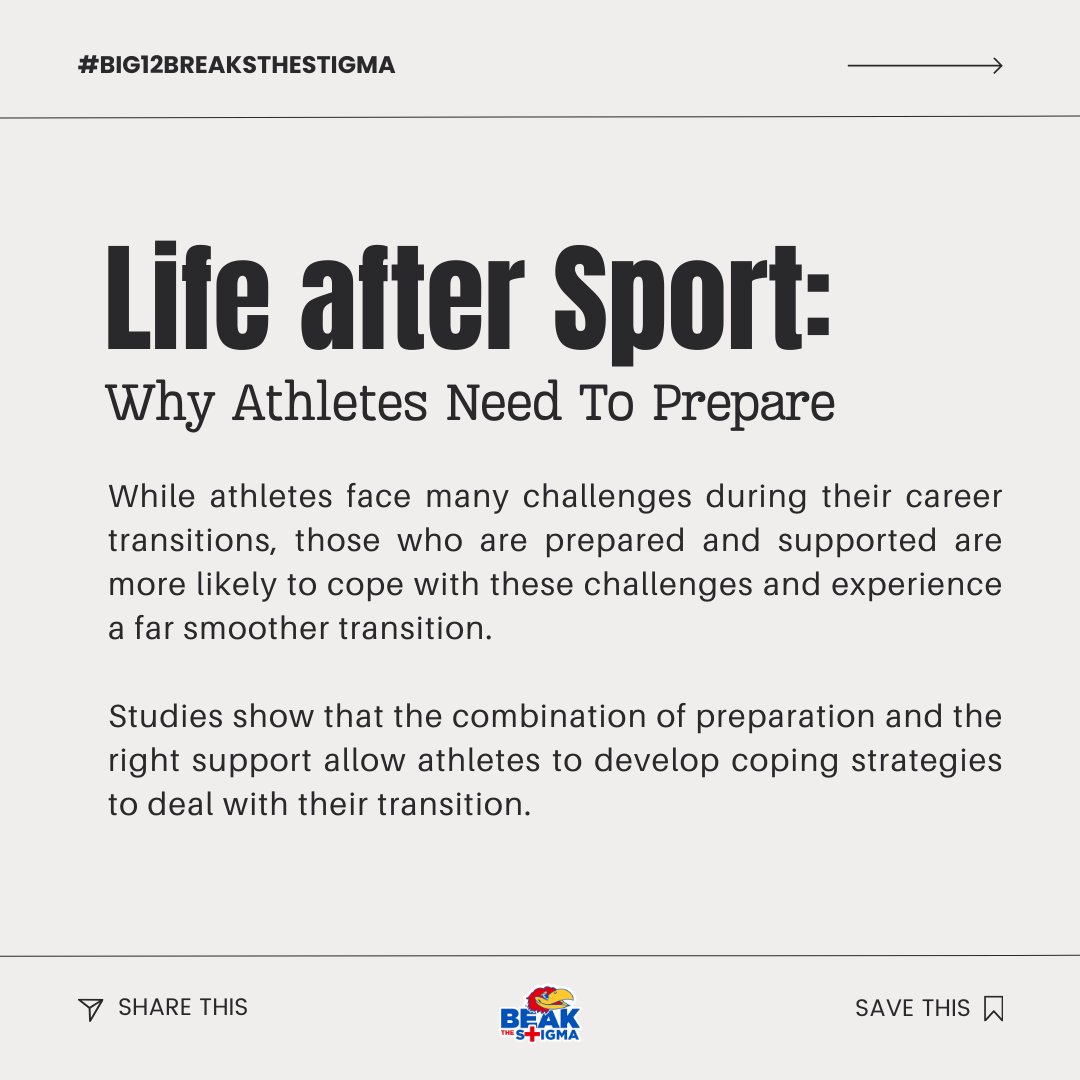 #BIG12BREAKSTHESTIGMA

Life after Sport:

Why Athletes Need To Prepare

While athletes face many challenges during their career transitions, those who are prepared and supported are more likely to cope with these challenges and experience a far smoother transition.

Studies show that the combination of preparation and the right support allow athletes to develop coping strategies to deal with their transition.

SHARE THIS

BEAK THE STIGMA

SAVE THIS